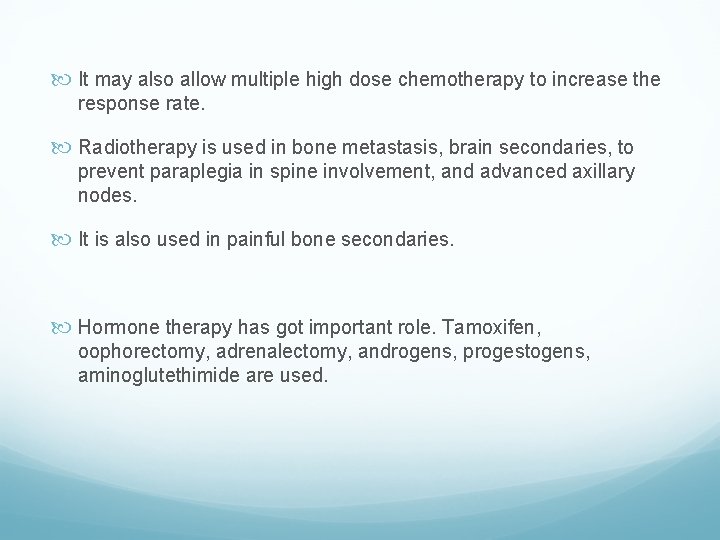 It may also allow multiple high dose chemotherapy to increase the response rate.

Radiotherapy is used in bone metastasis, brain secondaries, to prevent paraplegia in spine involvement, and advanced axillary nodes.

It is also used in painful bone secondaries.

Hormone therapy has got important role. Tamoxifen, oophorectomy, adrenalectomy, androgens, progestogens, aminoglutethimide are used.